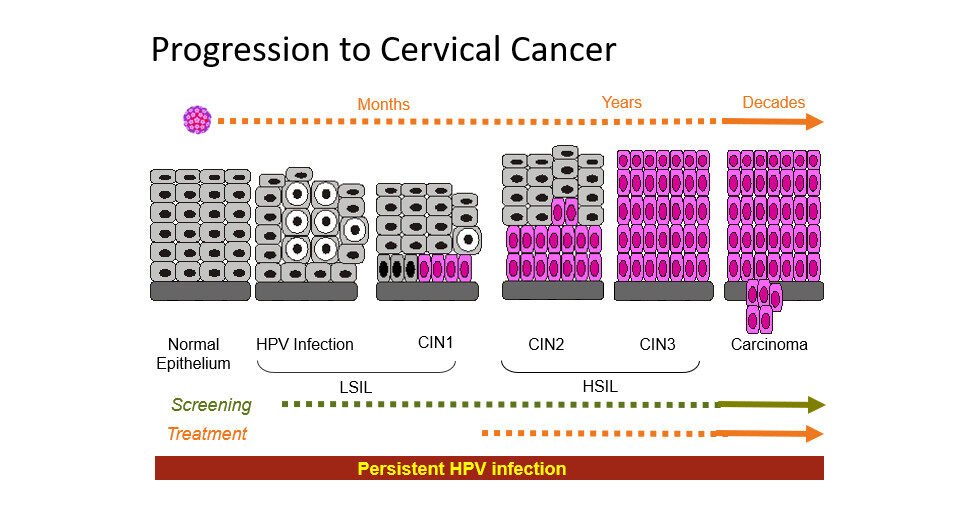 Progression to Cervical Cancer

Months

Years

Decades

Normal Epithelium

HPV Infection

CIN1

CIN2

CIN3

Carcinoma

LSIL

HSIL

Screening

Treatment

Persistent HPV infection